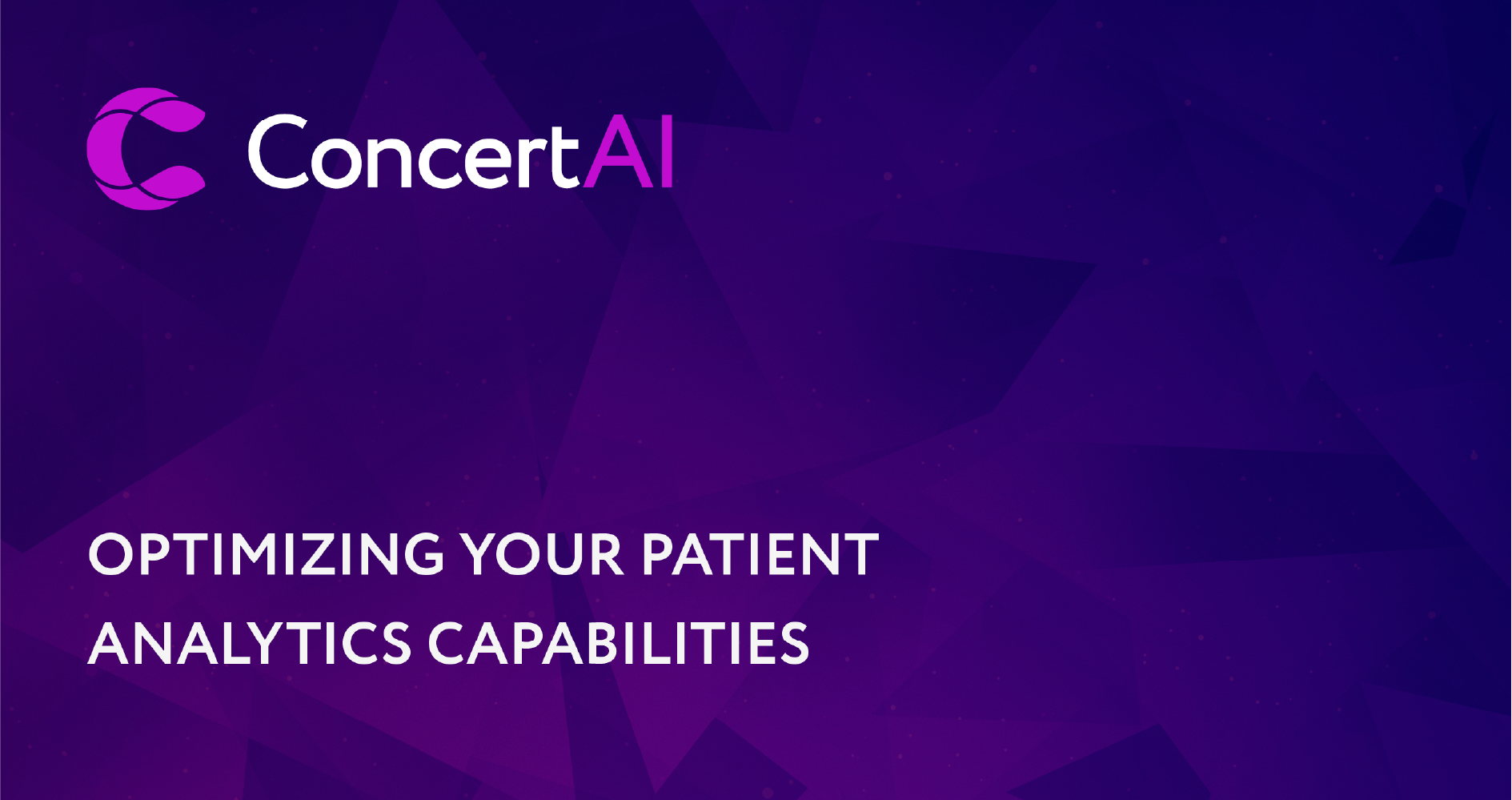 ConcertAI

OPTIMIZING YOUR PATIENT ANALYTICS CAPABILITIES